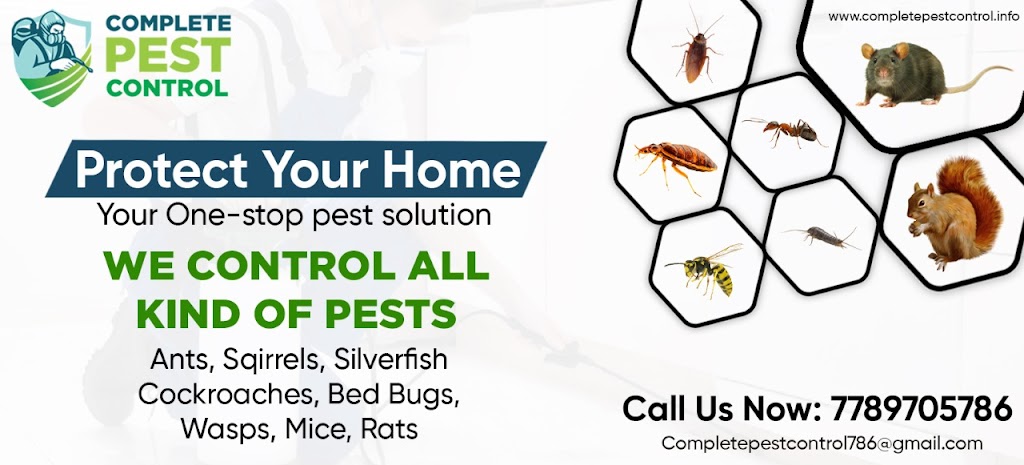 COMPLETE PEST CONTROL

www.completepestcontrol.info

Protect Your Home

Your One-stop pest solution

WE CONTROL ALL KIND OF PESTS

Ants, Sqirrels, Silverfish Cockroaches, Bed Bugs, Wasps, Mice, Rats

Call Us Now: 7789705786

Completepestcontrol786@gmail.com